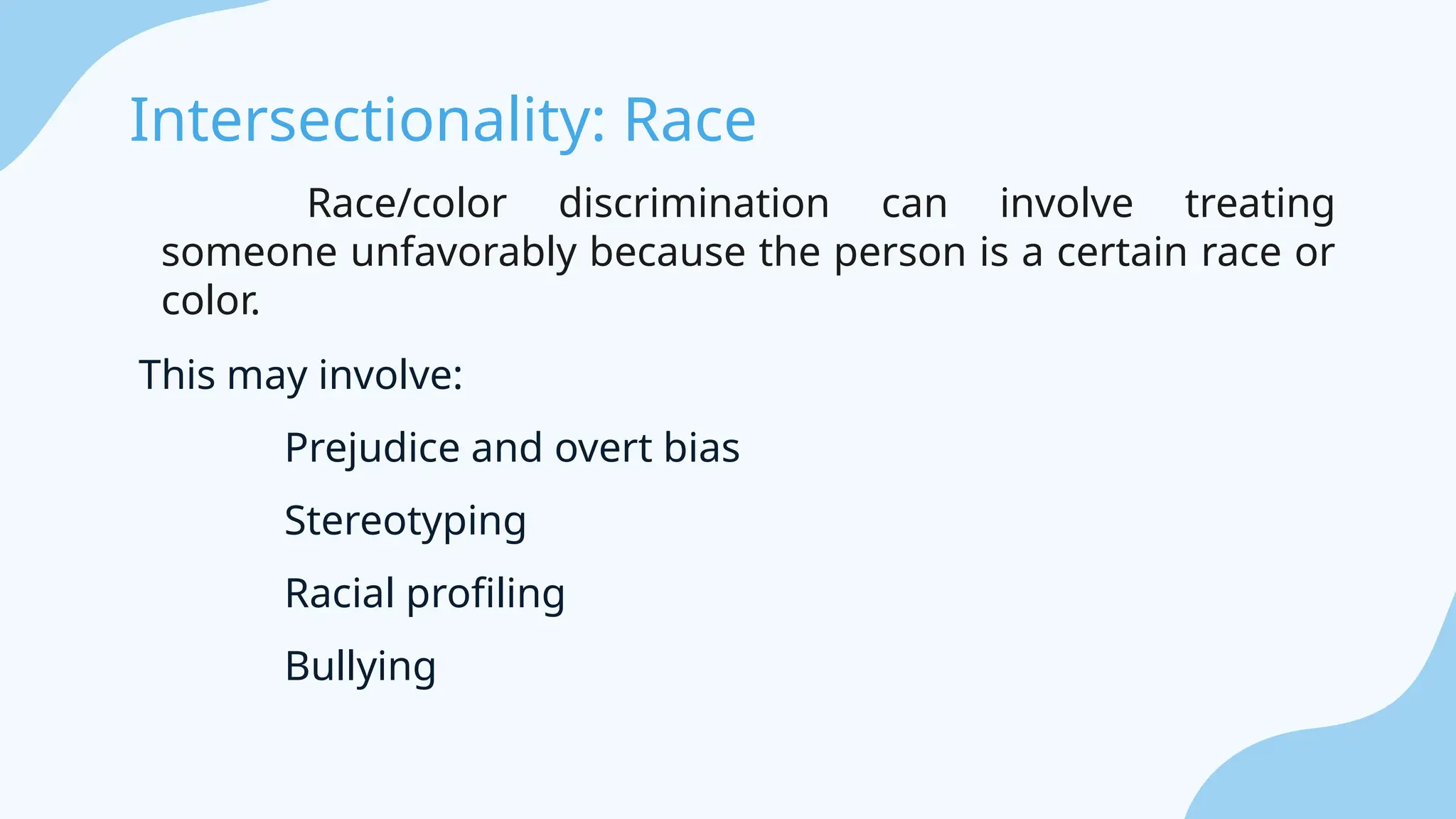 Intersectionality: Race

Race/color discrimination can involve treating someone unfavorably because the person is a certain race or color.

This may involve:

Prejudice and overt bias

Stereotyping

Racial profiling

Bullying